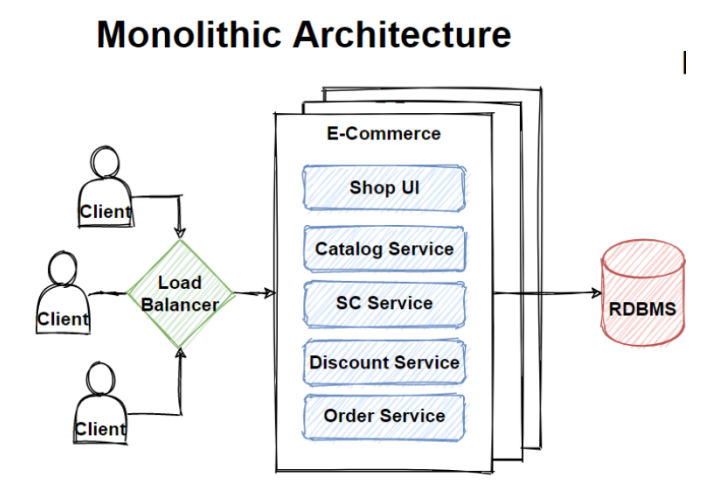 Monolithic Architecture

Client

Client

Client

Load Balancer

E-Commerce

Shop UI

Catalog Service

SC Service

Discount Service

Order Service

RDBMS